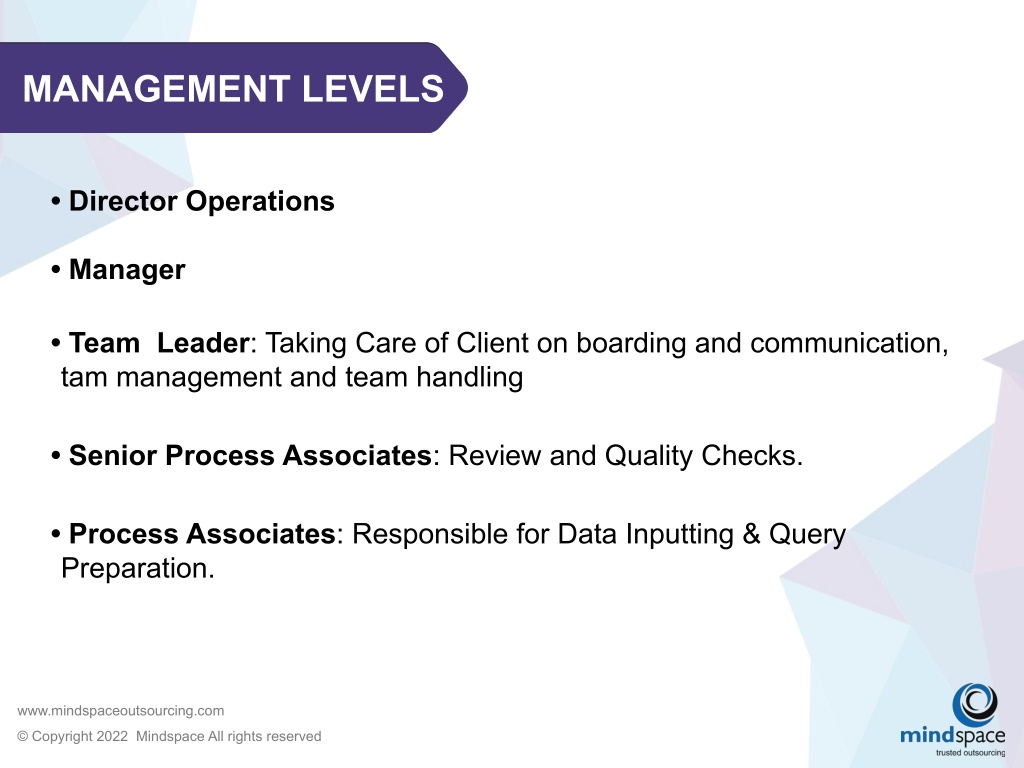 MANAGEMENT LEVELS

• Director Operations

• Manager

• Team Leader: Taking Care of Client on boarding and communication, tam management and team handling

• Senior Process Associates: Review and Quality Checks.

• Process Associates: Responsible for Data Inputting & Query Preparation.

www.mindspaceoutsourcing.com

© Copyright 2022 Mindspace All rights reserved

mindspace
trusted outsourcing